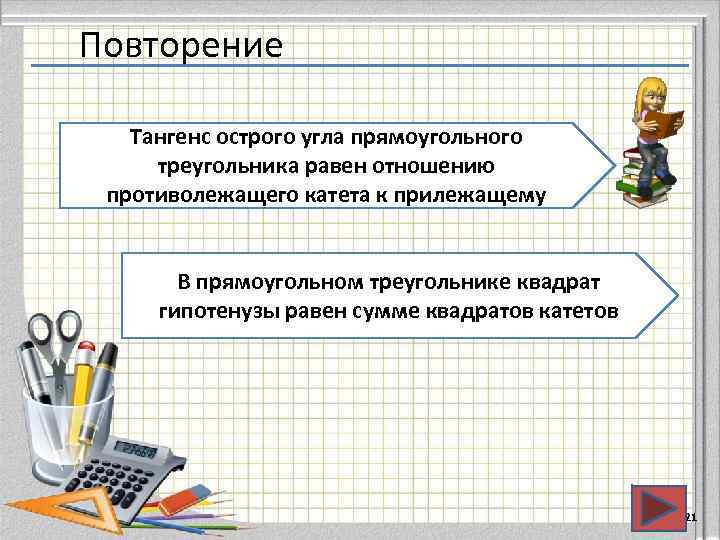 Повторение

Тангенс острого угла прямоугольного треугольника равен отношению противолежащего катета к прилежащему

В прямоугольном треугольнике квадрат гипотенузы равен сумме квадратов катетов

21